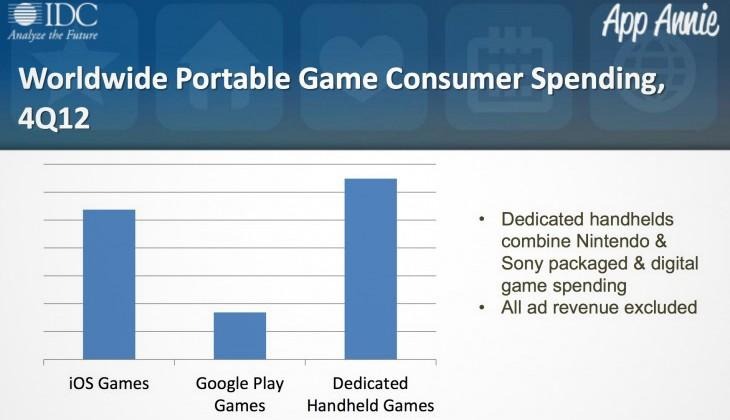 IDC
Analyze the Future

App Annie

Worldwide Portable Game Consumer Spending, 4Q12

iOS Games
Google Play Games
Dedicated Handheld Games

• Dedicated handhelds combine Nintendo & Sony packaged & digital game spending
• All ad revenue excluded